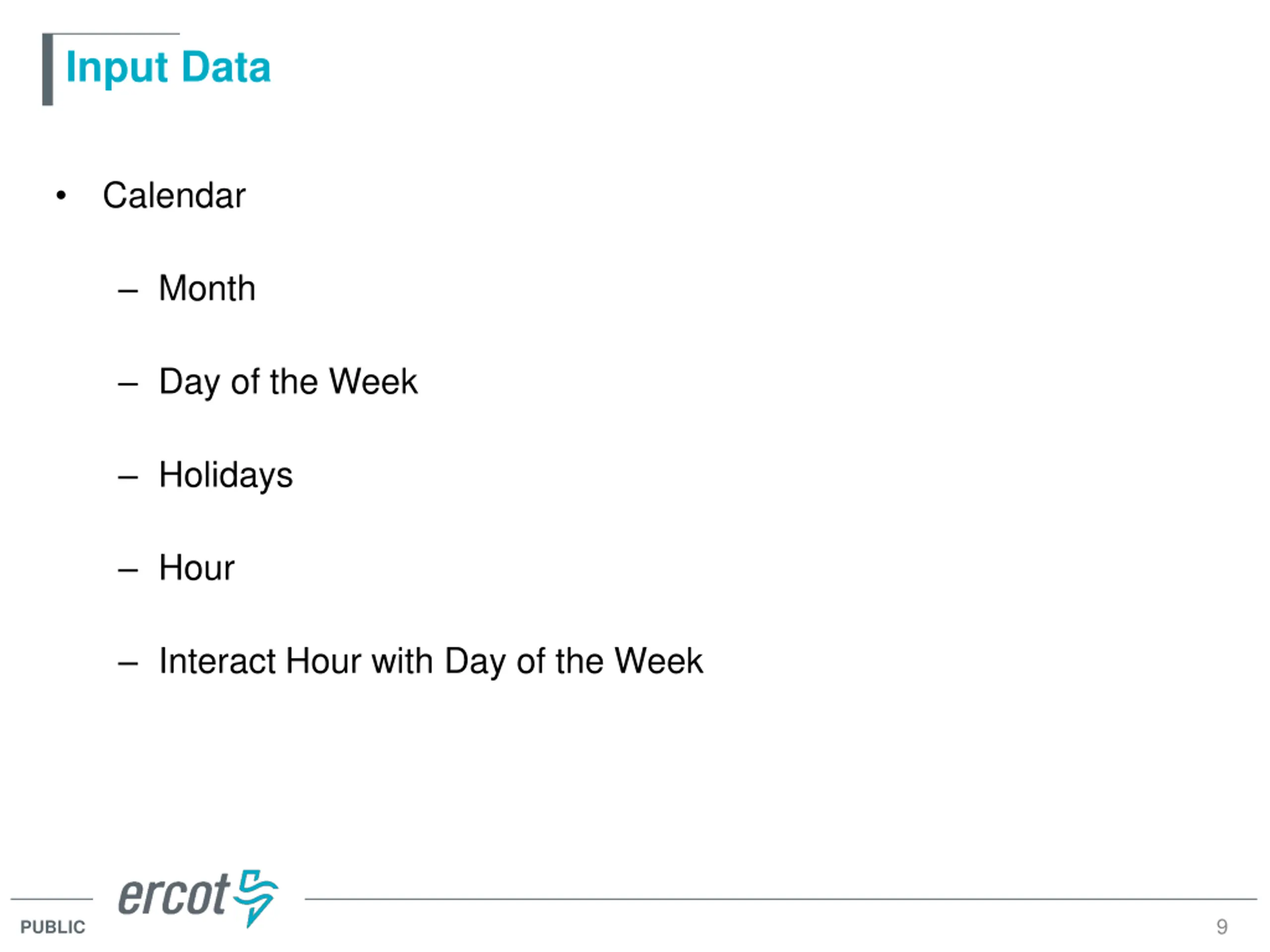 Input Data

• Calendar

– Month

– Day of the Week

– Holidays

– Hour

– Interact Hour with Day of the Week

ercot

PUBLIC

9